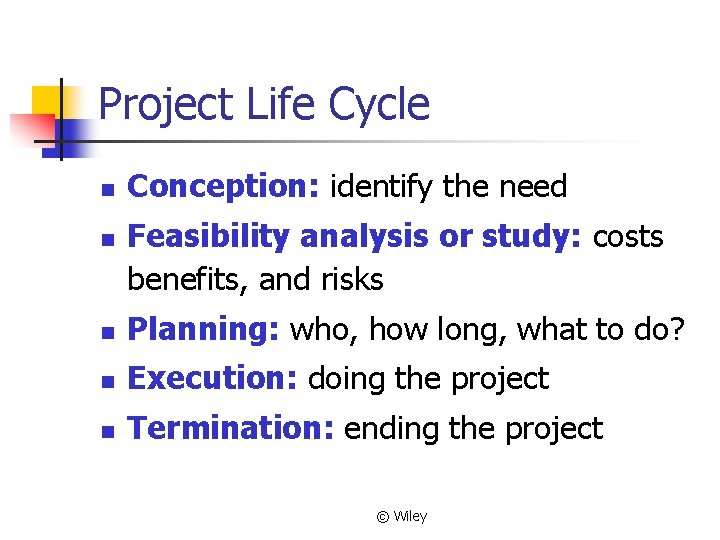 Project Life Cycle

- Conception: identify the need
- Feasibility analysis or study: costs benefits, and risks
- Planning: who, how long, what to do?
- Execution: doing the project
- Termination: ending the project

© Wiley